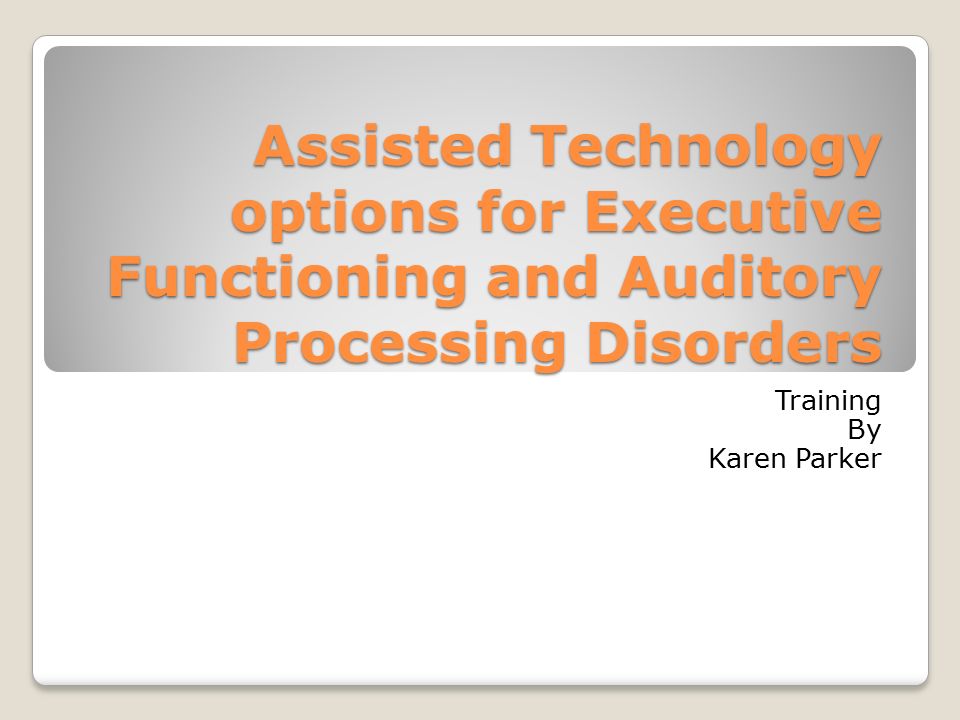 Assisted Technology options for Executive Functioning and Auditory Processing Disorders

Training
By
Karen Parker